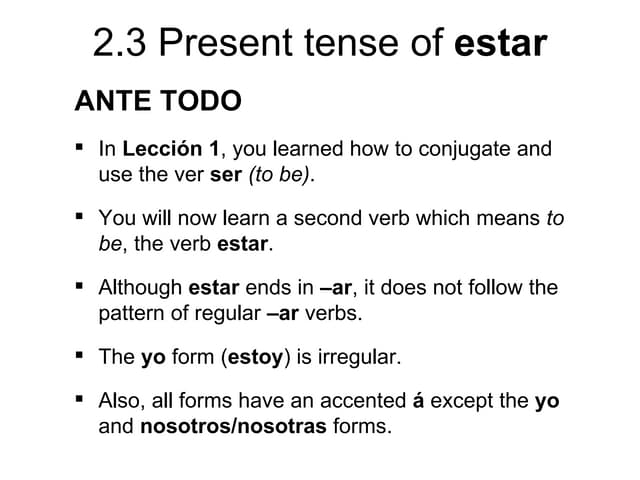 2.3 Present tense of estar

ANTE TODO

▪ In Lección 1, you learned how to conjugate and use the ver ser (to be).

▪ You will now learn a second verb which means to be, the verb estar.

▪ Although estar ends in –ar, it does not follow the pattern of regular –ar verbs.

▪ The yo form (estoy) is irregular.

▪ Also, all forms have an accented á except the yo and nosotros/nosotras forms.